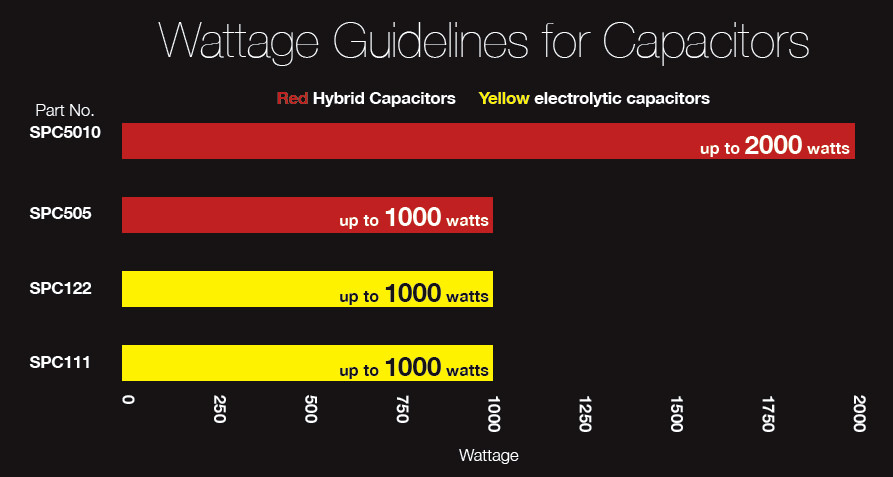 Wattage Guidelines for Capacitors

Red Hybrid Capacitors Yellow electrolytic capacitors

Part No.

SPC5010 up to 2000 watts

SPC505 up to 1000 watts

SPC122 up to 1000 watts

SPC111 up to 1000 watts

0 250 500 750 1000 1250 1500 1750 2000

Wattage